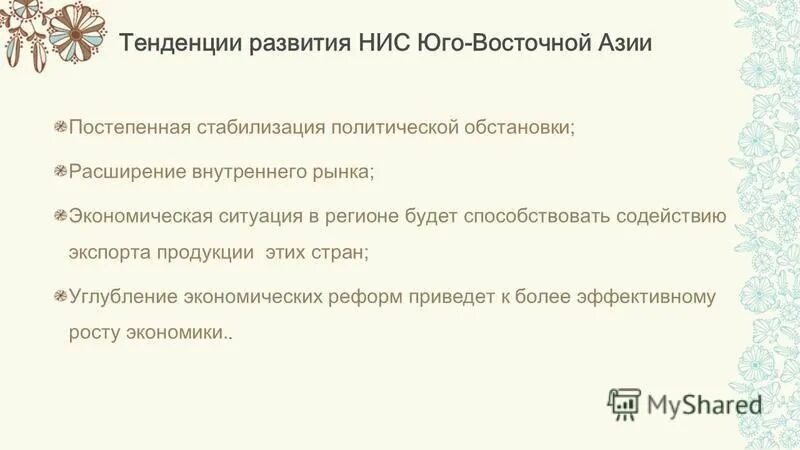 Тенденции развития НИС Юго-Восточной Азии

Постепенная стабилизация политической обстановки;

Расширение внутреннего рынка;

Экономическая ситуация в регионе будет способствовать содействию экспорта продукции этих стран;

Углубление экономических реформ приведет к более эффективному росту экономики..

MyShared